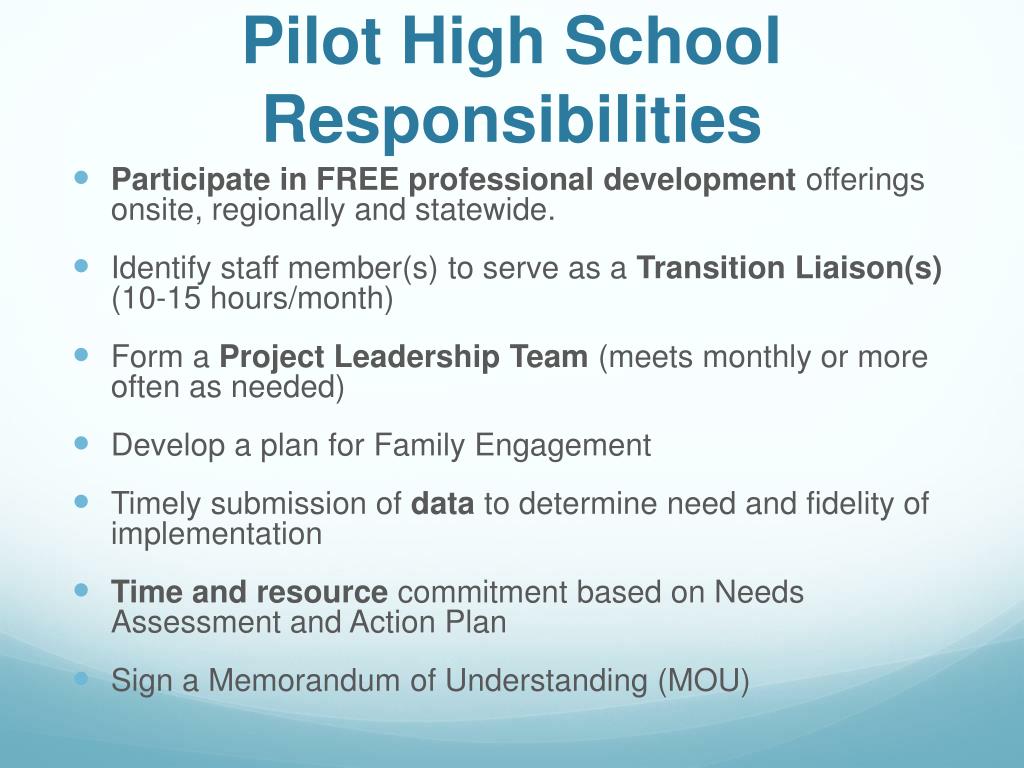 Pilot High School Responsibilities

- Participate in FREE professional development offerings onsite, regionally and statewide.
- Identify staff member(s) to serve as a Transition Liaison(s) (10-15 hours/month)
- Form a Project Leadership Team (meets monthly or more often as needed)
- Develop a plan for Family Engagement
- Timely submission of data to determine need and fidelity of implementation
- Time and resource commitment based on Needs Assessment and Action Plan
- Sign a Memorandum of Understanding (MOU)